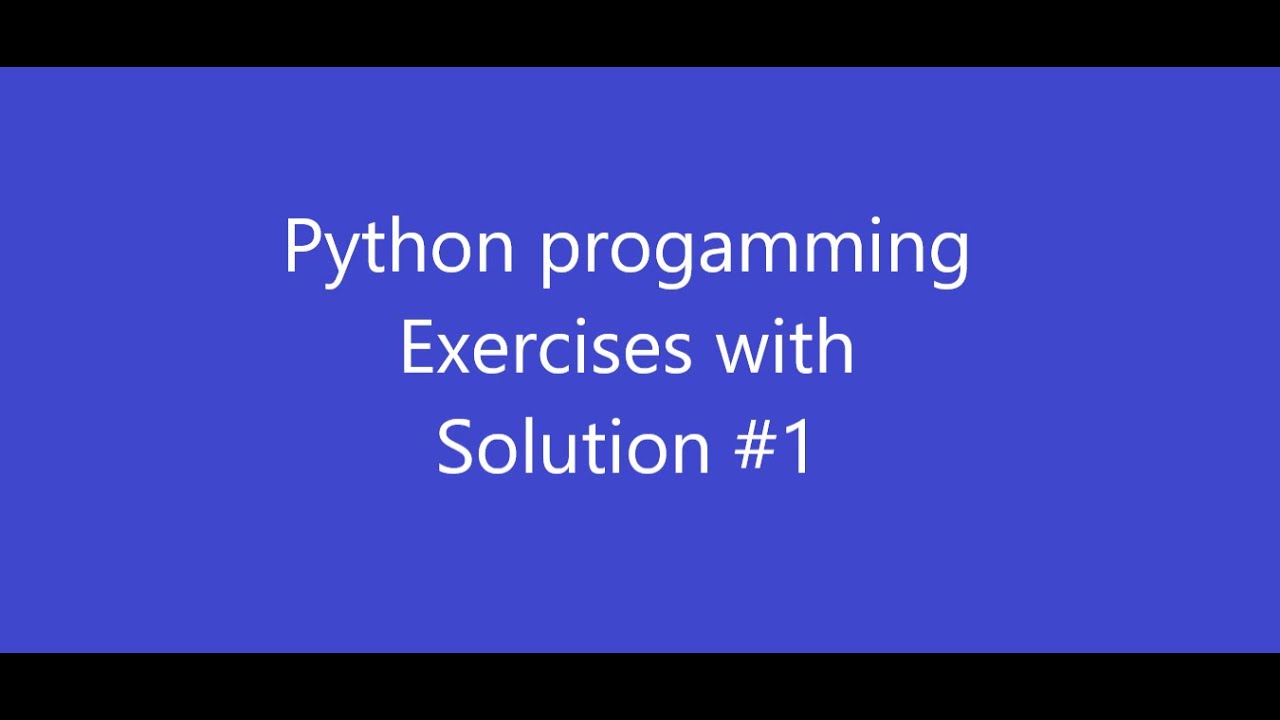 Python progamming Exercises with Solution #1